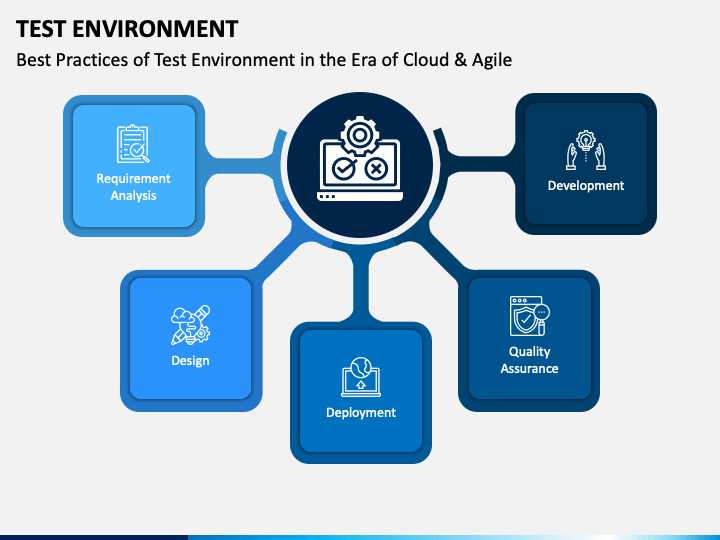 TEST ENVIRONMENT

Best Practices of Test Environment in the Era of Cloud & Agile

Requirement Analysis

Development

Design

Deployment

Quality Assurance